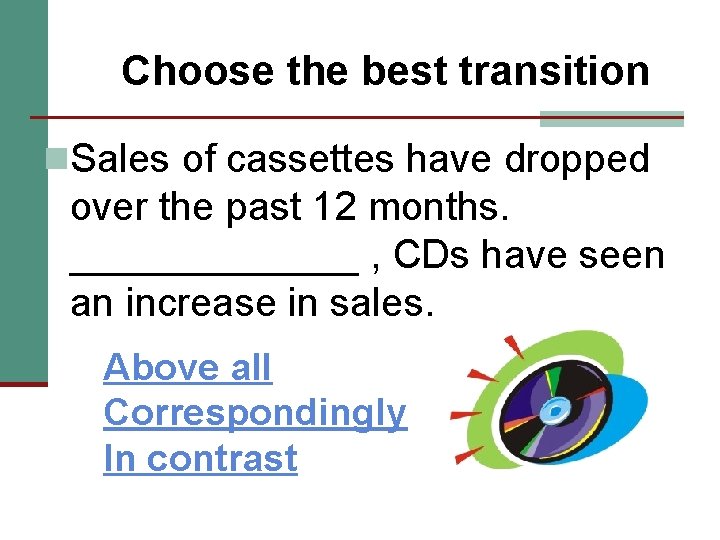 Choose the best transition

Sales of cassettes have dropped over the past 12 months. ______________ , CDs have seen an increase in sales.

Above all
Correspondingly
In contrast